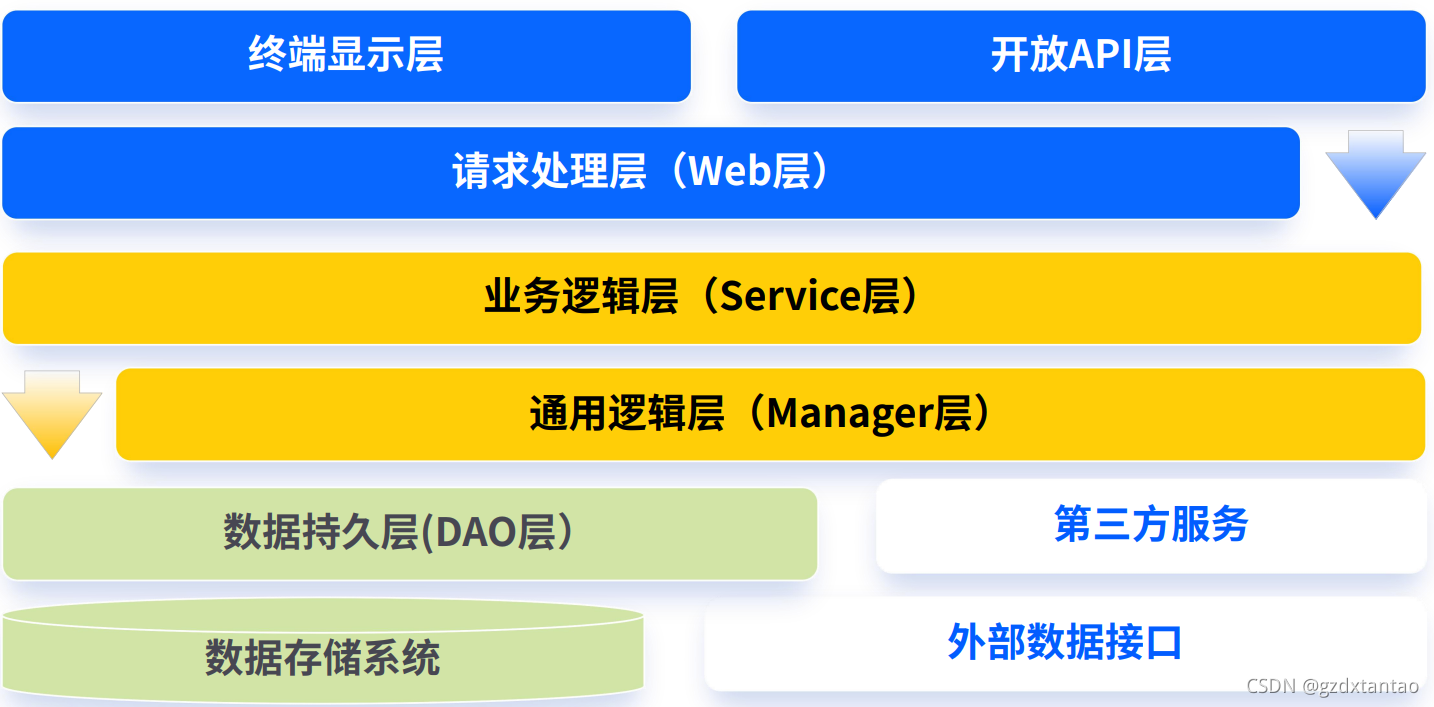 终端显示层

开放API层

请求处理层（Web层）

业务逻辑层（Service层）

通用逻辑层（Manager层）

数据持久层(DAO层）

第三方服务

数据存储系统

外部数据接口

CSDN @gzdxtantao